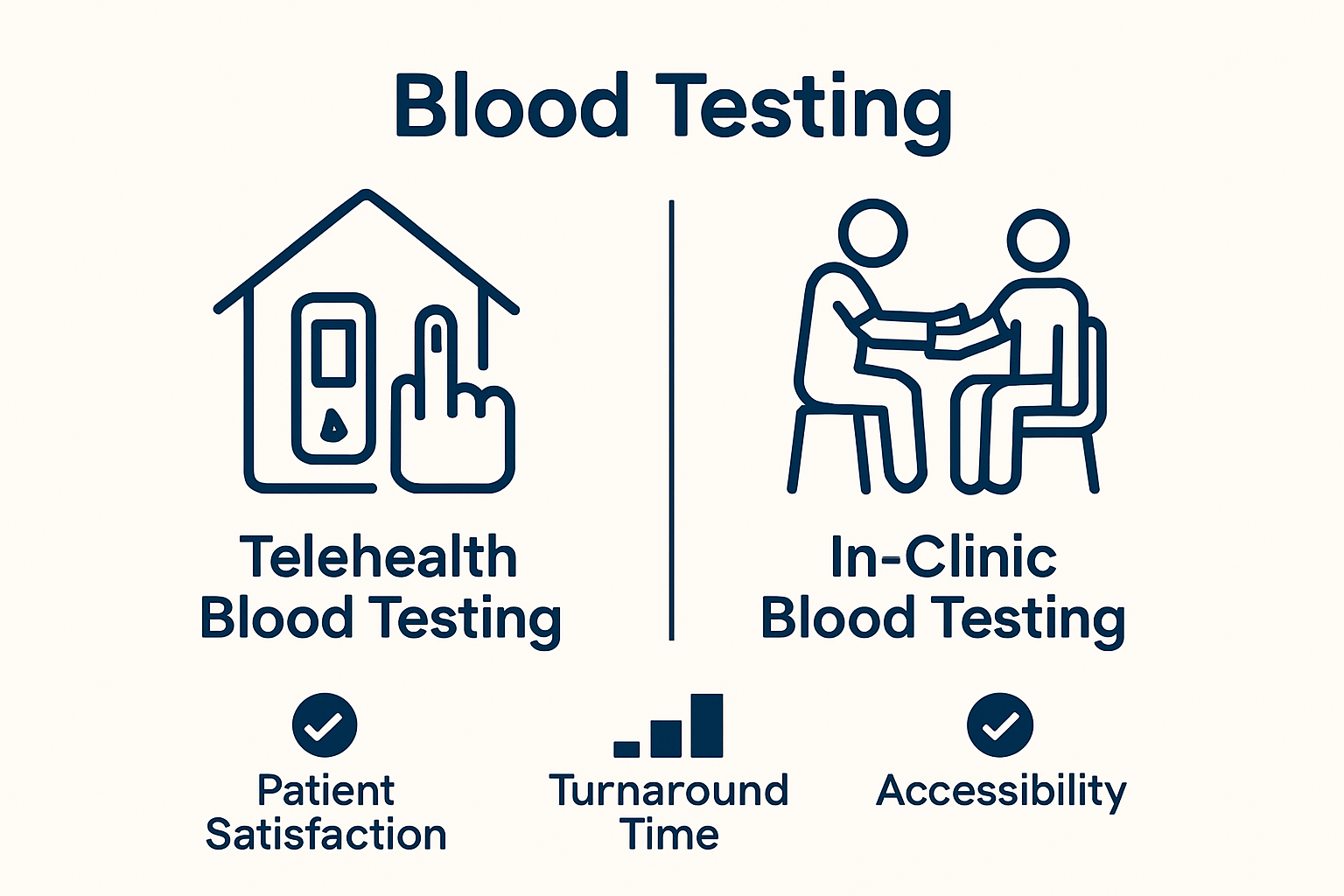 Blood Testing

Telehealth Blood Testing

In-Clinic Blood Testing

Patient Satisfaction

Turnaround Time

Accessibility